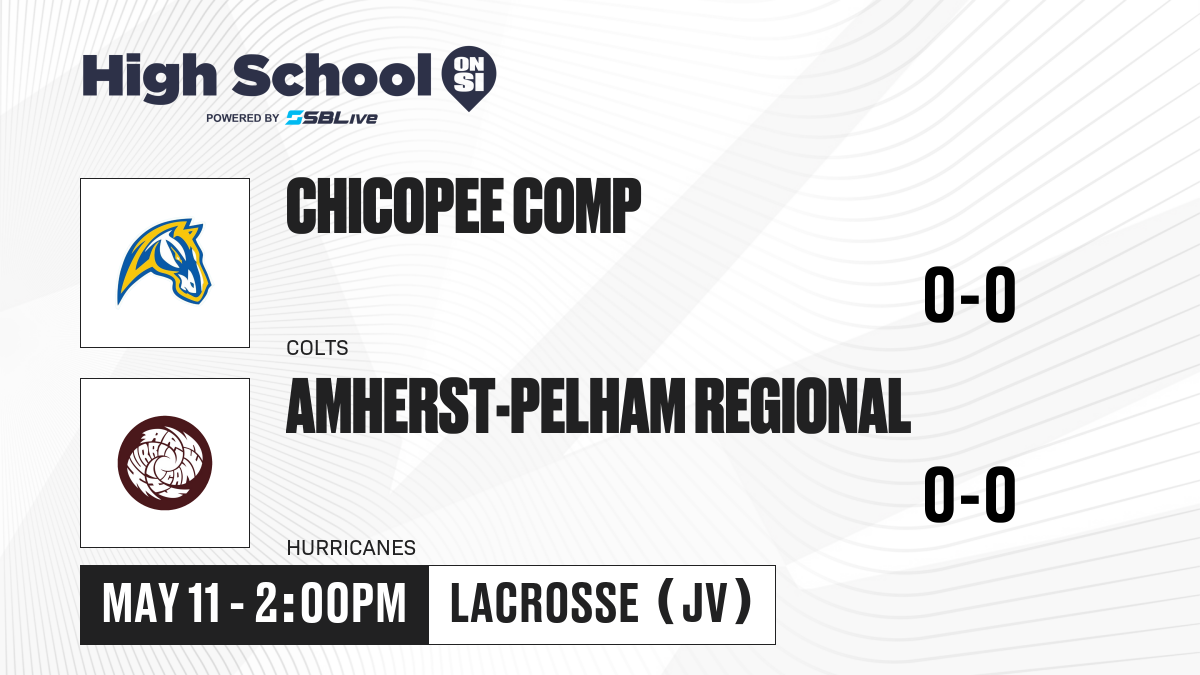 High School ON SI
POWERED BY SBLive

CHICOPEE COMP
0-0
COLTS

AMHERST-PELHAM REGIONAL
0-0
HURRICANES

MAY 11 - 2:00PM
LACROSSE (JV)